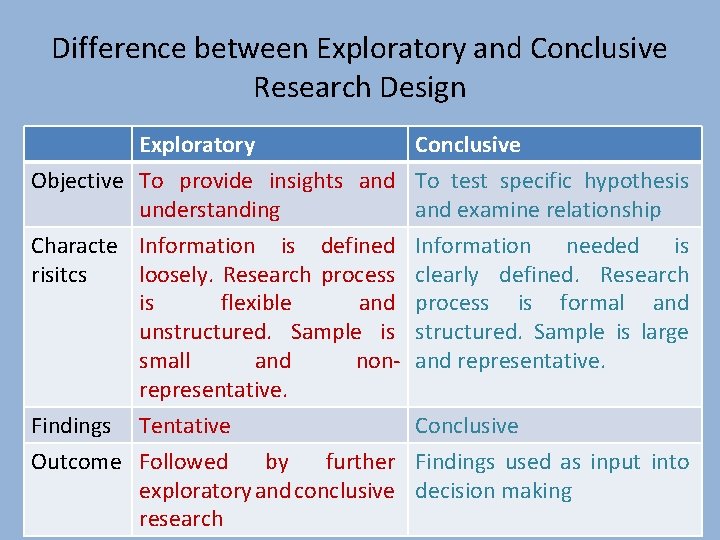 Difference between Exploratory and Conclusive Research Design

| | Exploratory | Conclusive |
|---|---|---|
| Objective | To provide insights and understanding | To test specific hypothesis and examine relationship |
| Characterisitcs | Information is defined loosely. Research process is flexible and unstructured. Sample is small and non-representative. | Information needed is clearly defined. Research process is formal and structured. Sample is large and representative. |
| Findings | Tentative | Conclusive |
| Outcome | Followed by further exploratory and conclusive research | Findings used as input into decision making |